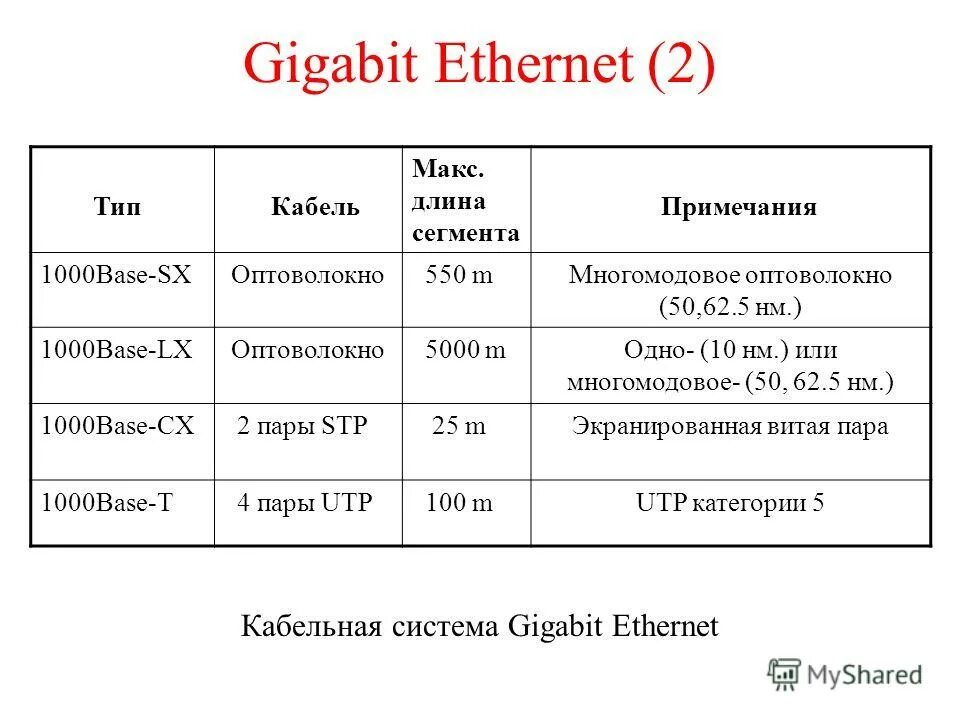 Gigabit Ethernet (2)

| Тип | Кабель | Макс. длина сегмента | Примечания |
|---|---|---|---|
| 1000Base-SX | Оптоволокно | 550 m | Многомодовое оптоволокно (50,62.5 нм.) |
| 1000Base-LX | Оптоволокно | 5000 m | Одно- (10 нм.) или многомодовое- (50, 62.5 нм.) |
| 1000Base-CX | 2 пары STP | 25 m | Экранированная витая пара |
| 1000Base-T | 4 пары UTP | 100 m | UTP категории 5 |

Кабельная система Gigabit Ethernet

MyShared